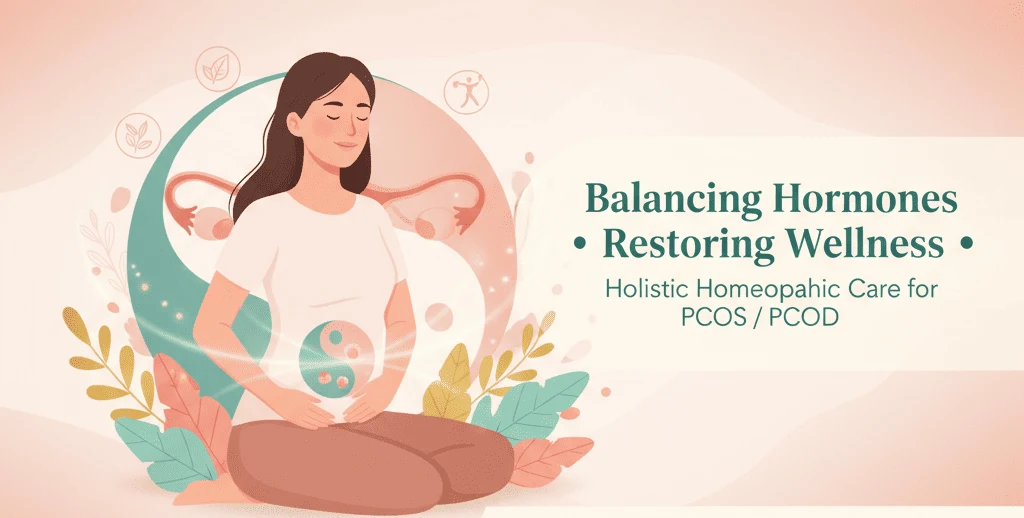 Balancing Hormones
• Restoring Wellness •

Holistic Homeopahic Care for PCOS / PCOD